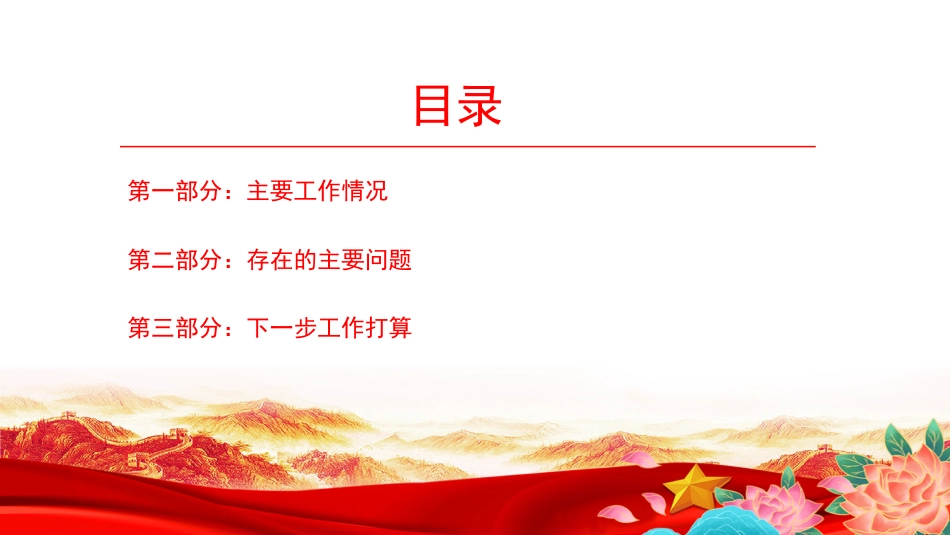 目录

第一部分：主要工作情况

第二部分：存在的主要问题

第三部分：下一步工作打算